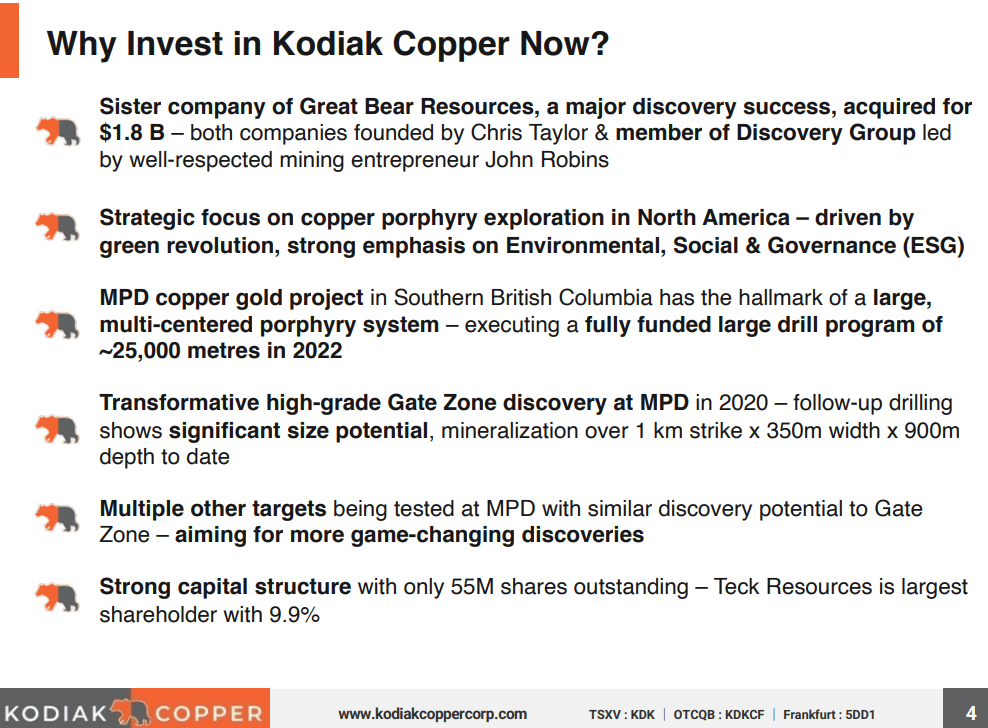 Why Invest in Kodiak Copper Now?

Sister company of Great Bear Resources, a major discovery success, acquired for $1.8 B – both companies founded by Chris Taylor & member of Discovery Group led by well-respected mining entrepreneur John Robins

Strategic focus on copper porphyry exploration in North America – driven by green revolution, strong emphasis on Environmental, Social & Governance (ESG)

MPD copper gold project in Southern British Columbia has the hallmark of a large, multi-centered porphyry system – executing a fully funded large drill program of ~25,000 metres in 2022

Transformative high-grade Gate Zone discovery at MPD in 2020 – follow-up drilling shows significant size potential, mineralization over 1 km strike x 350m width x 900m depth to date

Multiple other targets being tested at MPD with similar discovery potential to Gate Zone – aiming for more game-changing discoveries

Strong capital structure with only 55M shares outstanding – Teck Resources is largest shareholder with 9.9%

KODIAK COPPER www.kodiakcoppercorp.com TSXV : KDK | OTCQB : KDKCF | Frankfurt : 5DD1 4